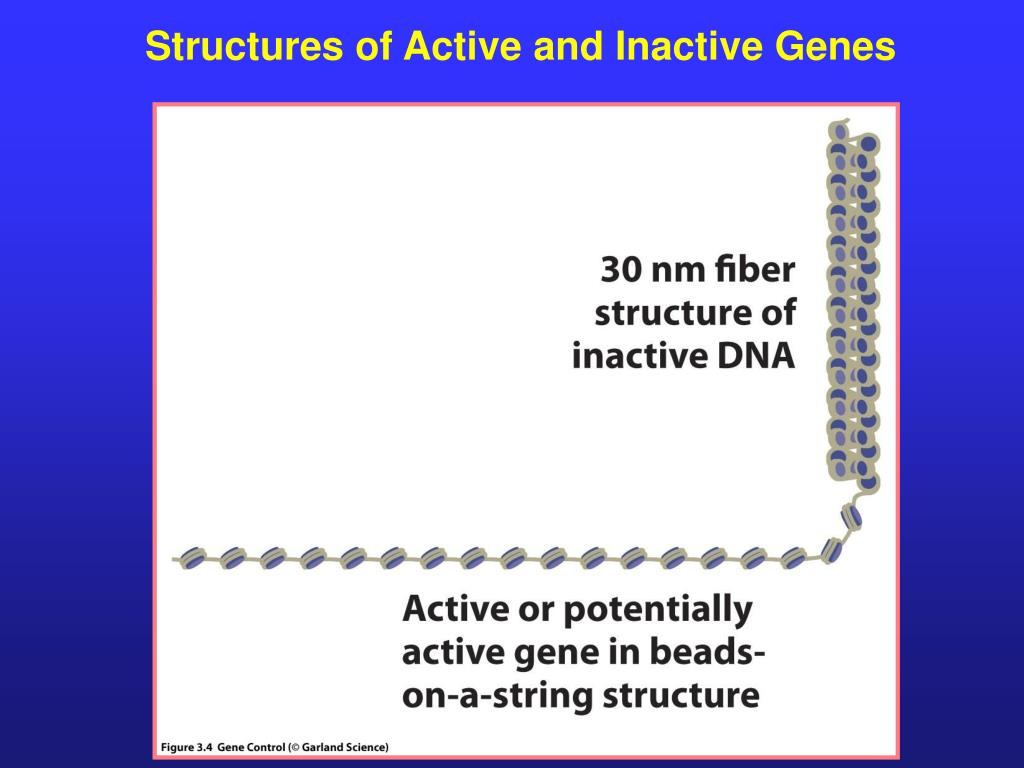 Structures of Active and Inactive Genes

30 nm fiber structure of inactive DNA

Active or potentially active gene in beads-on-a-string structure

Figure 3.4 Gene Control (© Garland Science)